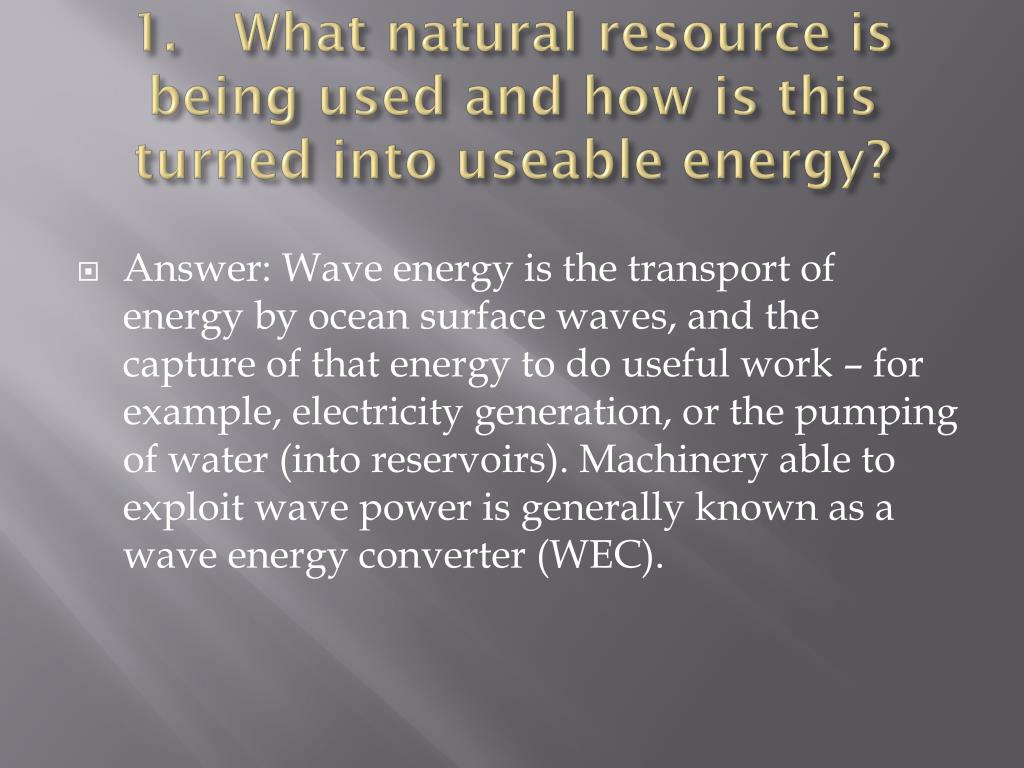 1. What natural resource is being used and how is this turned into useable energy?

Answer: Wave energy is the transport of energy by ocean surface waves, and the capture of that energy to do useful work – for example, electricity generation, or the pumping of water (into reservoirs). Machinery able to exploit wave power is generally known as a wave energy converter (WEC).